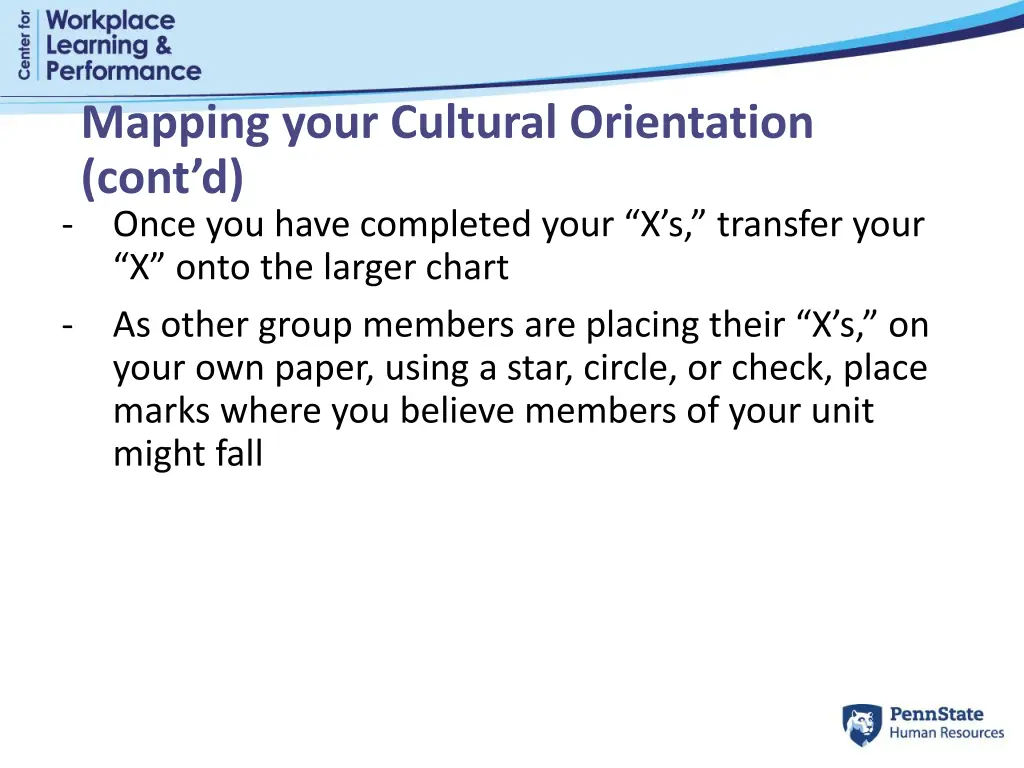 Center for Workplace Learning & Performance

Mapping your Cultural Orientation (cont’d)

- Once you have completed your “X’s,” transfer your “X” onto the larger chart

- As other group members are placing their “X’s,” on your own paper, using a star, circle, or check, place marks where you believe members of your unit might fall

PennState Human Resources